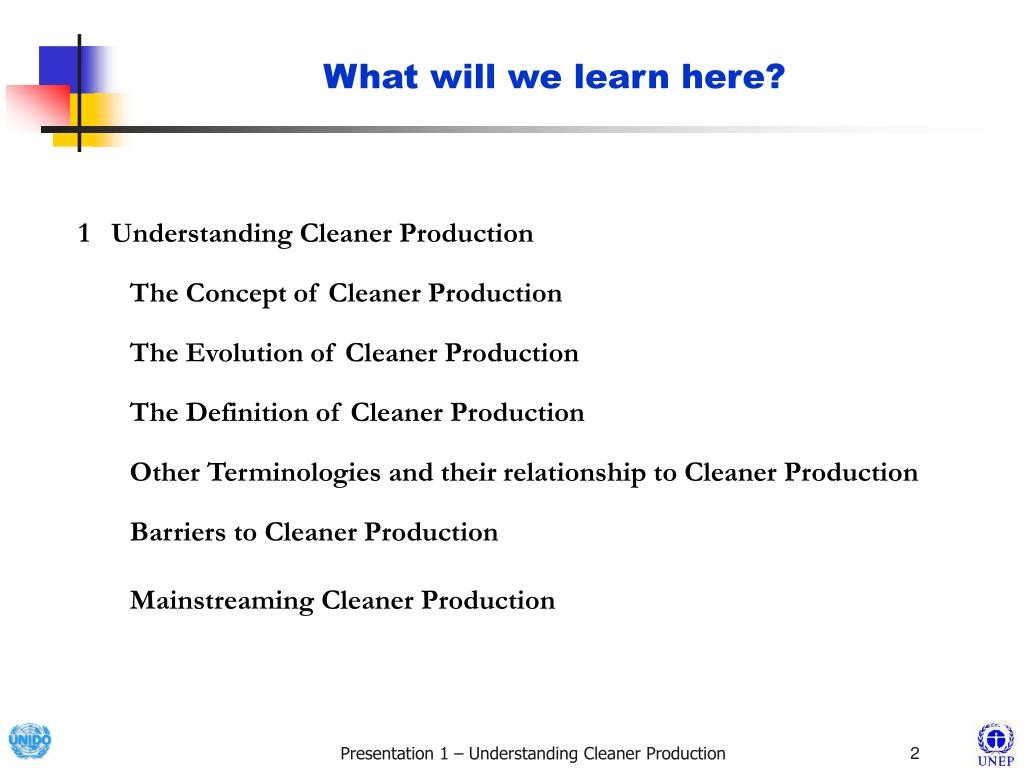 What will we learn here?

1 Understanding Cleaner Production

The Concept of Cleaner Production

The Evolution of Cleaner Production

The Definition of Cleaner Production

Other Terminologies and their relationship to Cleaner Production

Barriers to Cleaner Production

Mainstreaming Cleaner Production

UNIDO

Presentation 1 – Understanding Cleaner Production

2

UNEP